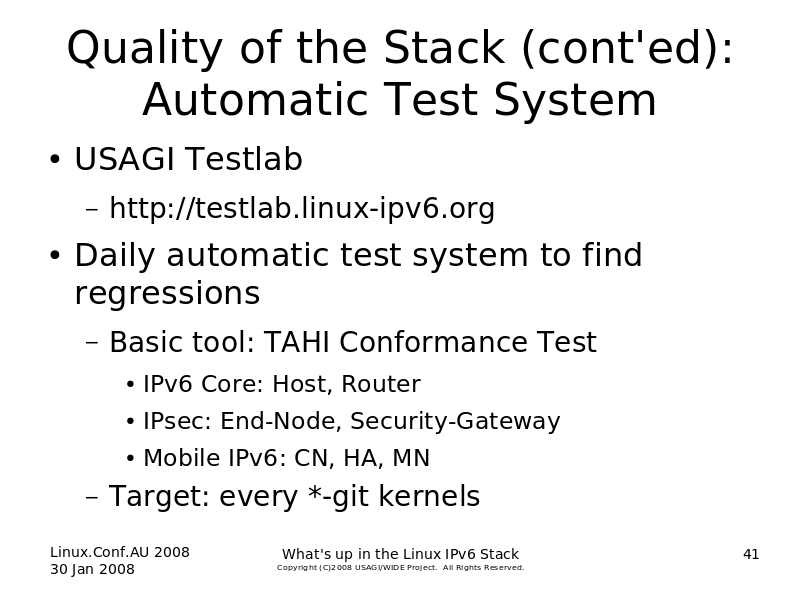 Quality of the Stack (cont'ed): Automatic Test System

• USAGI Testlab

– http://testlab.linux-ipv6.org

• Daily automatic test system to find regressions

– Basic tool: TAHI Conformance Test

• IPv6 Core: Host, Router

• IPsec: End-Node, Security-Gateway

• Mobile IPv6: CN, HA, MN

– Target: every *-git kernels

Linux.Conf.AU 2008
30 Jan 2008

What's up in the Linux IPv6 Stack
Copyright (C)2008 USAGI/WIDE Project. All Rights Reserved.

41